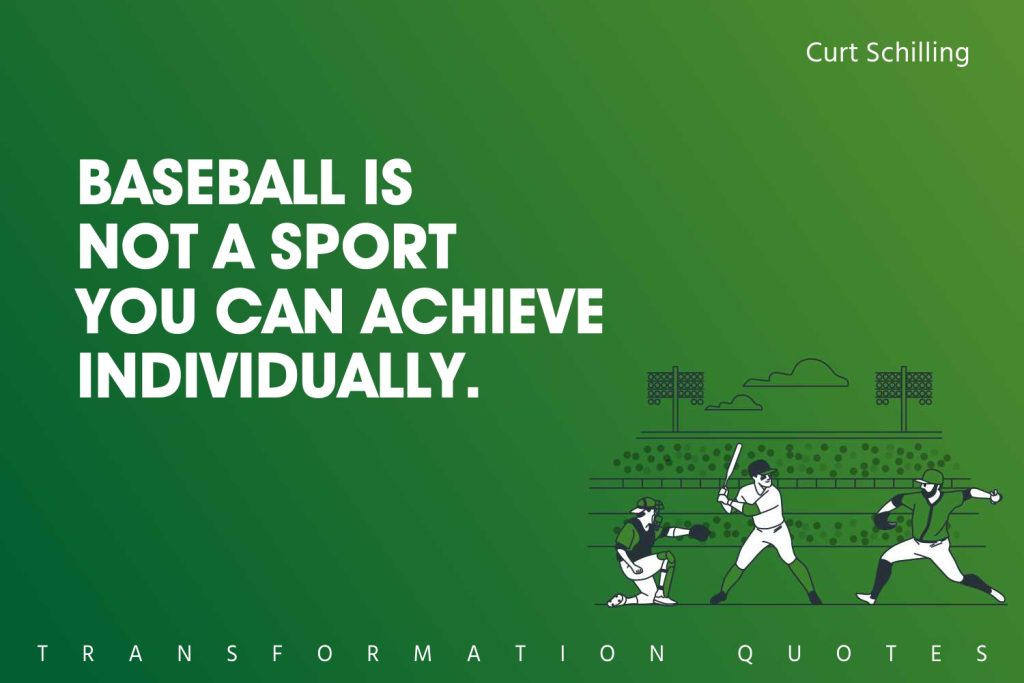 Curt Schilling

BASEBALL IS NOT A SPORT YOU CAN ACHIEVE INDIVIDUALLY.

TRANSFORMATION QUOTES